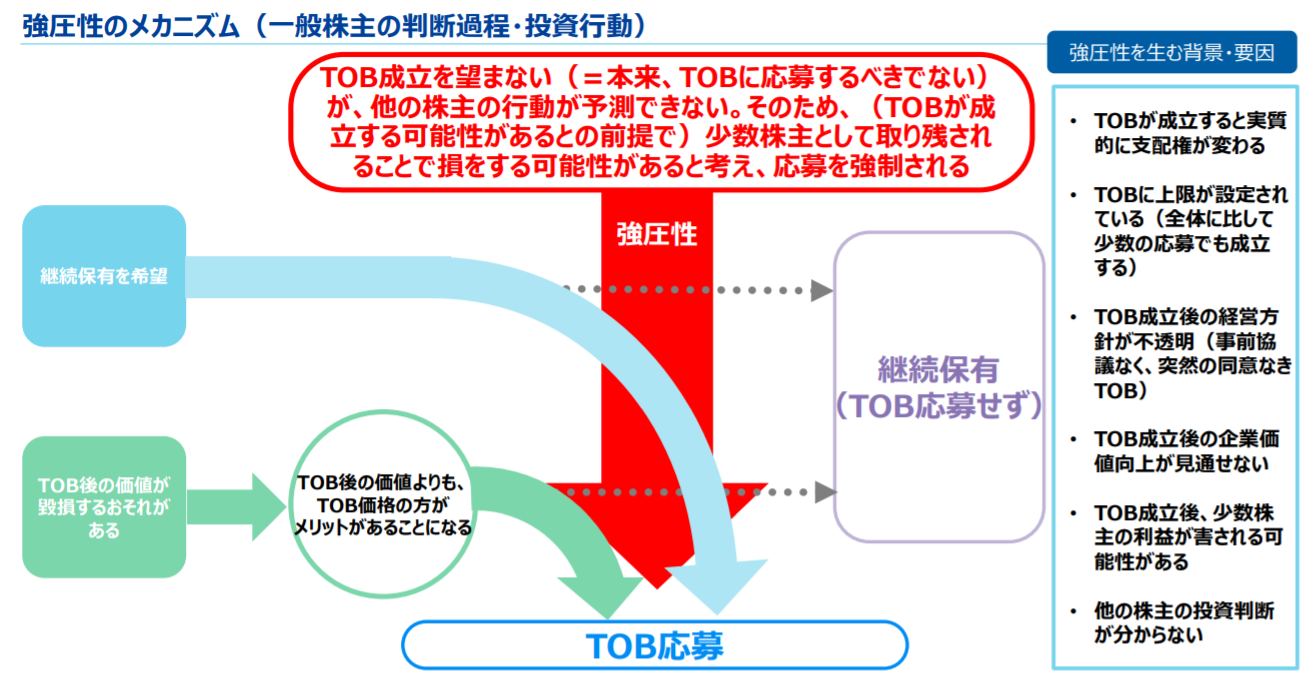 強圧性のメカニズム（一般株主の判断過程・投資行動）

TOB成立を望まない（＝本来、TOBに応募するべきでない）が、他の株主の行動が予測できない。そのため、（TOBが成立する可能性があるとの前提で）少数株主として取り残されることで損をする可能性があると考え、応募を強制される

強圧性

継続保有を希望

TOB後の価値が毀損するおそれがある

TOB後の価値よりも、TOB価格の方がメリットがあることになる

継続保有（TOB応募せず）

TOB応募

強圧性を生む背景・要因

• TOBが成立すると実質的に支配権が変わる

• TOBに上限が設定されている（全体に比して少数の応募でも成立する）

• TOB成立後の経営方針が不透明（事前協議なく、突然の同意なきTOB）

• TOB成立後の企業価値向上が見通せない

• TOB成立後、少数株主の利益が害される可能性がある

• 他の株主の投資判断が分からない